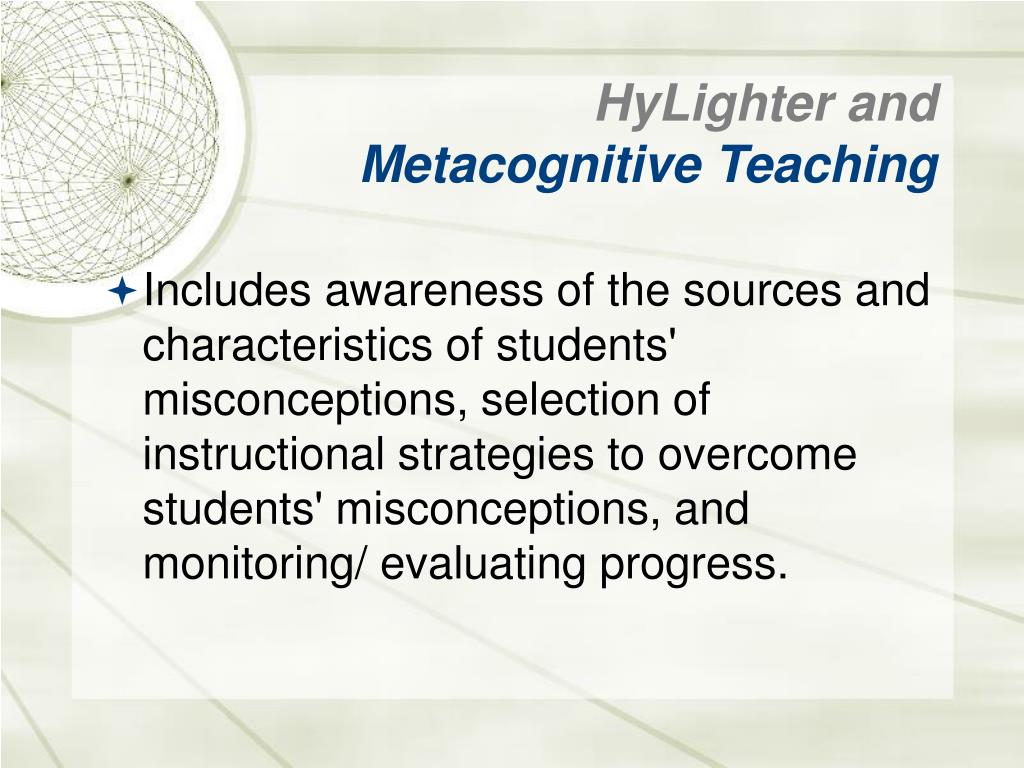 HyLighter and
Metacognitive Teaching

Includes awareness of the sources and characteristics of students' misconceptions, selection of instructional strategies to overcome students' misconceptions, and monitoring/ evaluating progress.